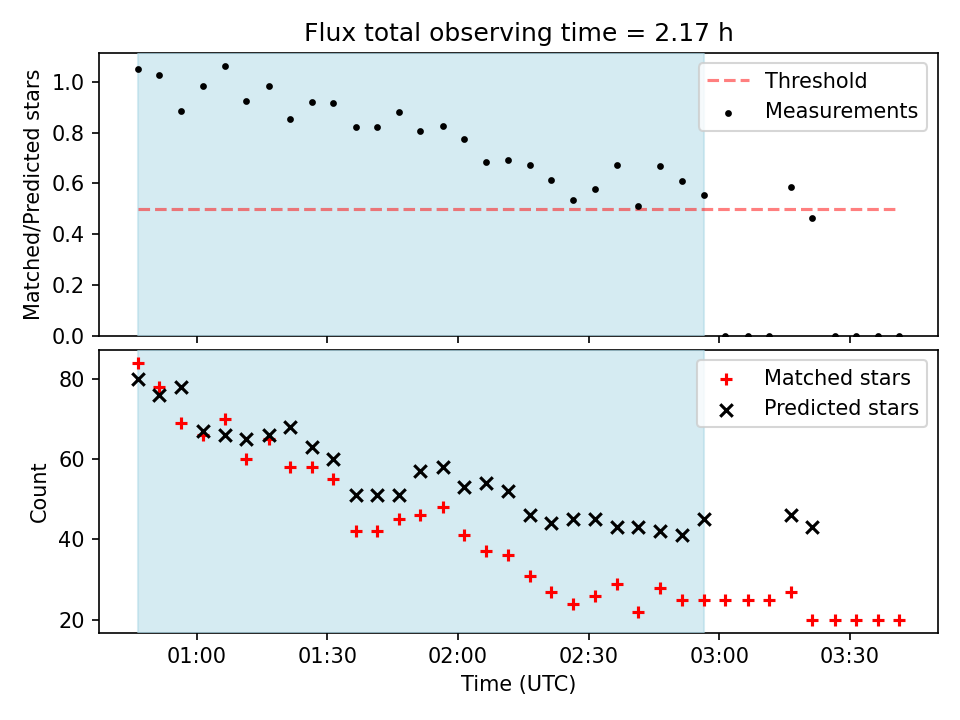 Flux total observing time = 2.17 h

Matched/Predicted stars

1.0
0.8
0.6
0.4
0.2
0.0

Threshold
Measurements

Count

80
60
40
20

Matched stars
Predicted stars

01:00
01:30
02:00
02:30
03:00
03:30

Time (UTC)